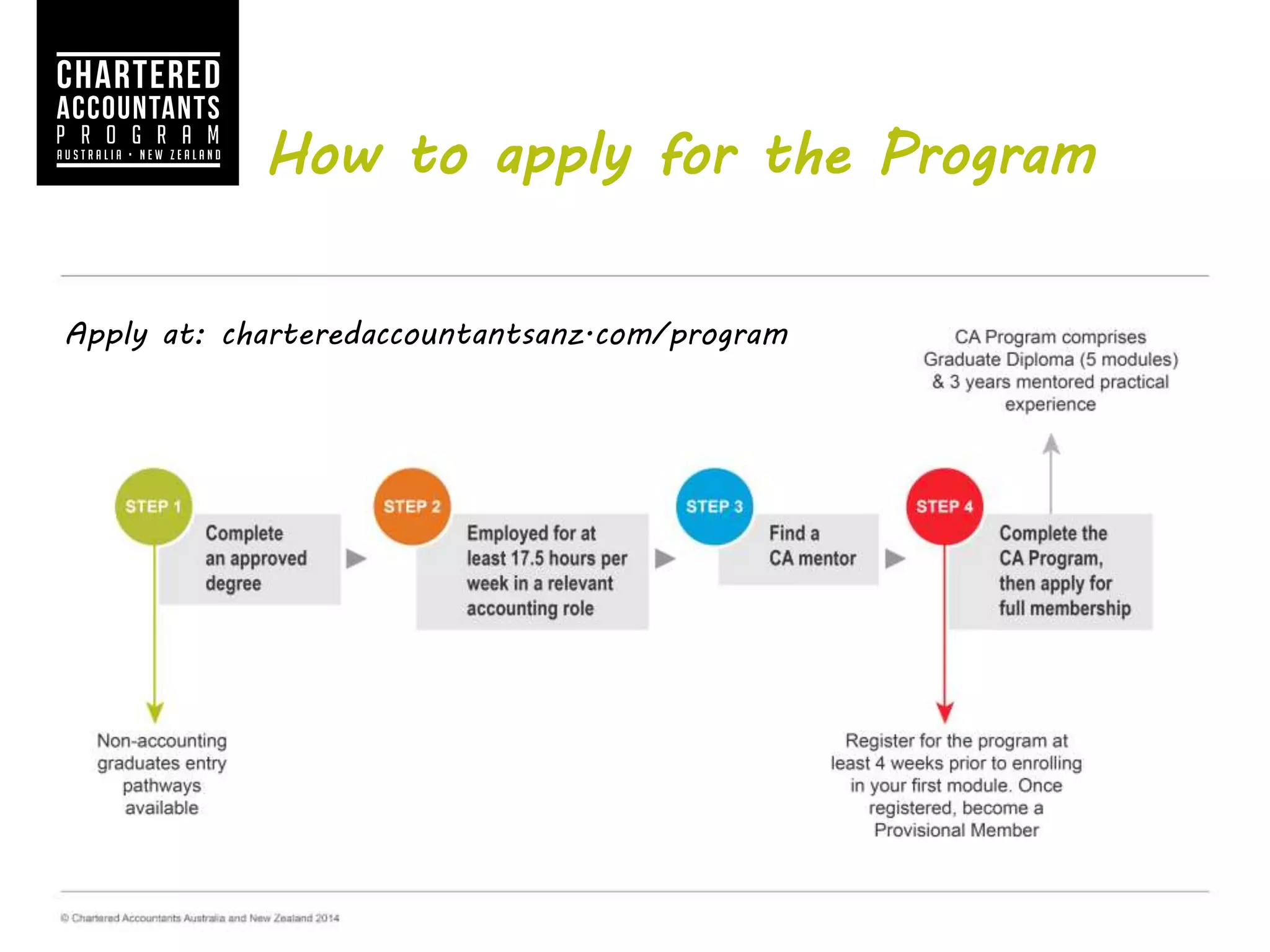 CHARTERED ACCOUNTANTS PROGRAM AUSTRALIA · NEW ZEALAND

How to apply for the Program

Apply at: charteredaccountantsanz.com/program

CA Program comprises Graduate Diploma (5 modules) & 3 years mentored practical experience

STEP 1

Complete an approved degree

STEP 2

Employed for at least 17.5 hours per week in a relevant accounting role

STEP 3

Find a CA mentor

STEP 4

Complete the CA Program, then apply for full membership

Non-accounting graduates entry pathways available

Register for the program at least 4 weeks prior to enrolling in your first module. Once registered, become a Provisional Member

© Chartered Accountants Australia and New Zealand 2014